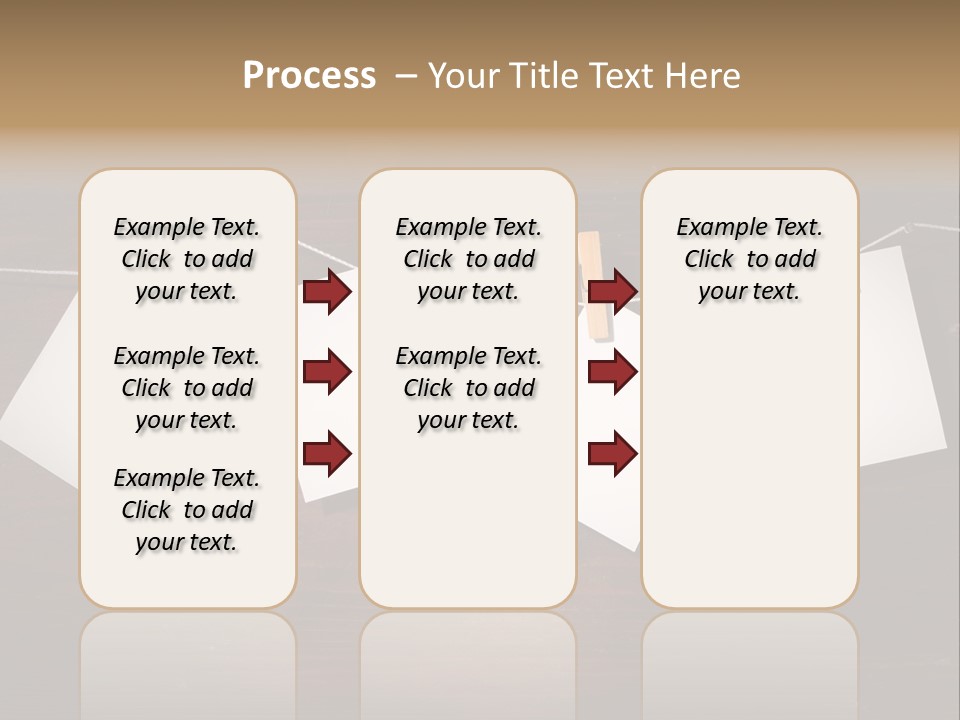 Process – Your Title Text Here

Example Text. Click to add your text.

Example Text. Click to add your text.

Example Text. Click to add your text.

Example Text. Click to add your text.

Example Text. Click to add your text.

Example Text. Click to add your text.